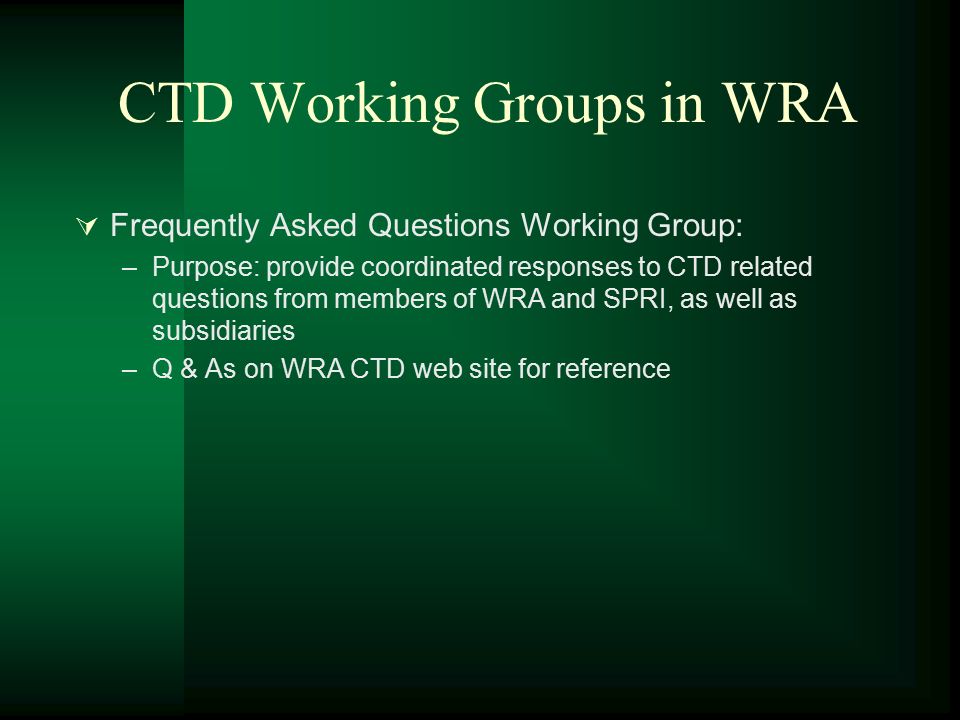 CTD Working Groups in WRA

Frequently Asked Questions Working Group:

– Purpose: provide coordinated responses to CTD related questions from members of WRA and SPRI, as well as subsidiaries

– Q & As on WRA CTD web site for reference